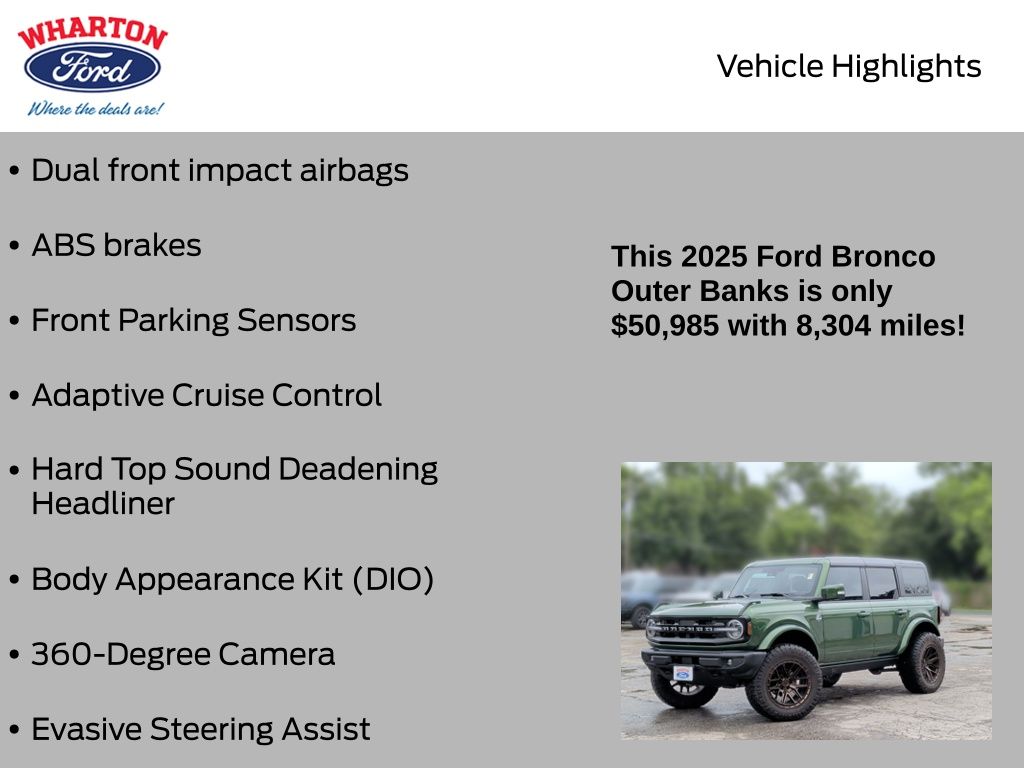 WHARTON
Ford
Where the deals are!

Vehicle Highlights

• Dual front impact airbags

• ABS brakes

• Front Parking Sensors

• Adaptive Cruise Control

• Hard Top Sound Deadening Headliner

• Body Appearance Kit (DIO)

• 360-Degree Camera

• Evasive Steering Assist

This 2025 Ford Bronco Outer Banks is only $50,985 with 8,304 miles!

BRONCO